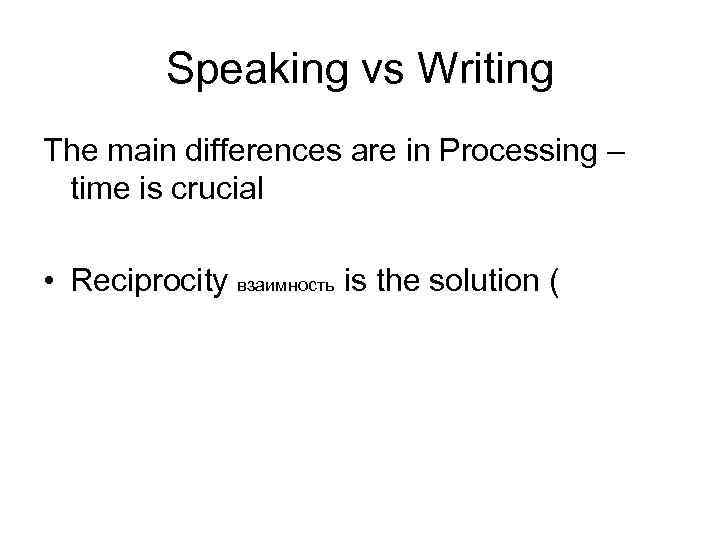 Speaking vs Writing

The main differences are in Processing – time is crucial

• Reciprocity взаимность is the solution (